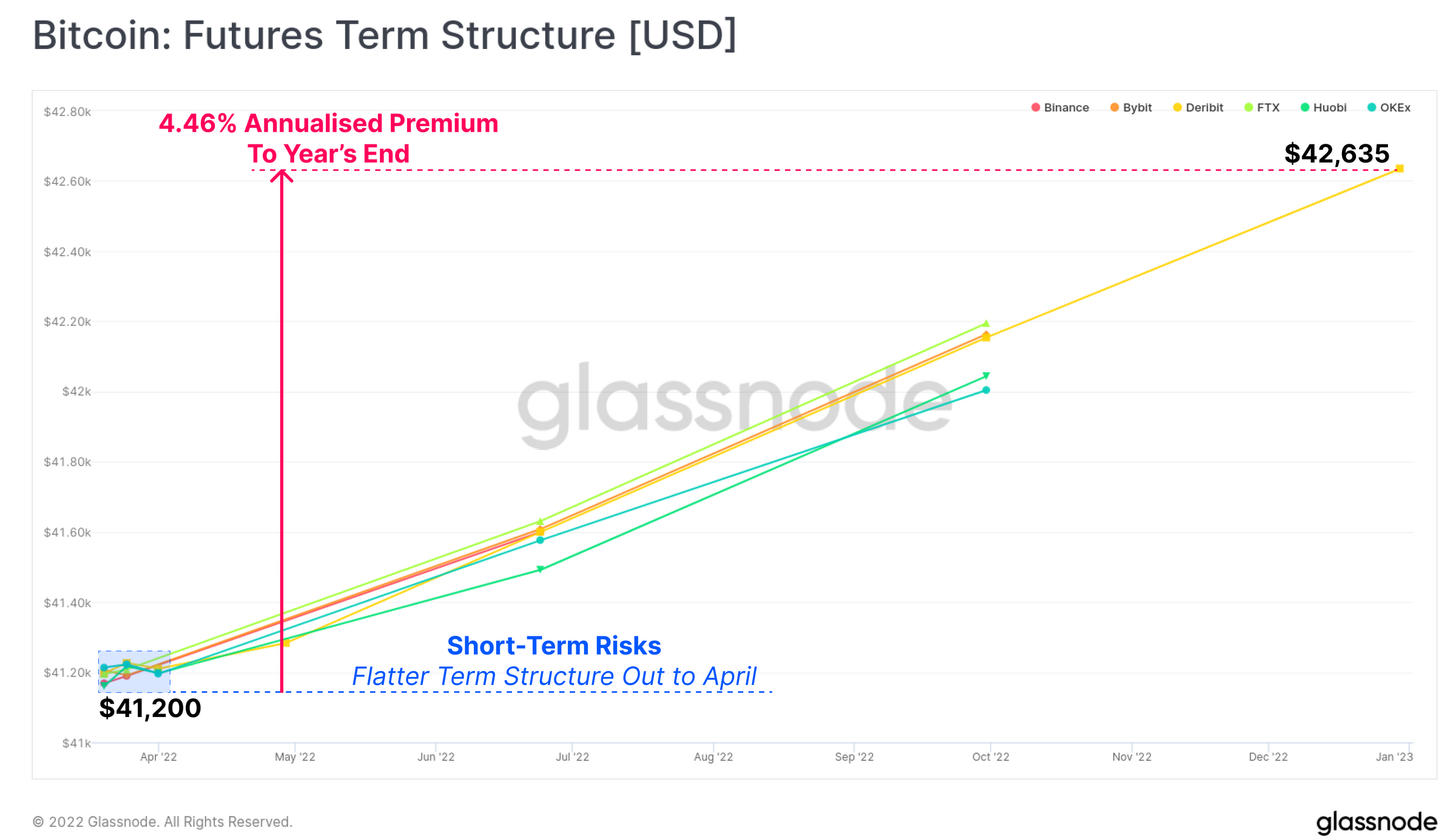 Bitcoin: Futures Term Structure [USD]

Binance Bybit Deribit FTX Huobi OKEx

4.46% Annualised Premium
To Year's End

$42,635

$42.80k
$42.60k
$42.40k
$42.20k
$42k
$41.80k
$41.60k
$41.40k
$41.20k
$41k

glassnode

Short-Term Risks
Flatter Term Structure Out to April

$41,200

Apr '22
May '22
Jun '22
Jul '22
Aug '22
Sep '22
Oct '22
Nov '22
Dec '22
Jan '23

© 2022 Glassnode. All Rights Reserved.

glassnode